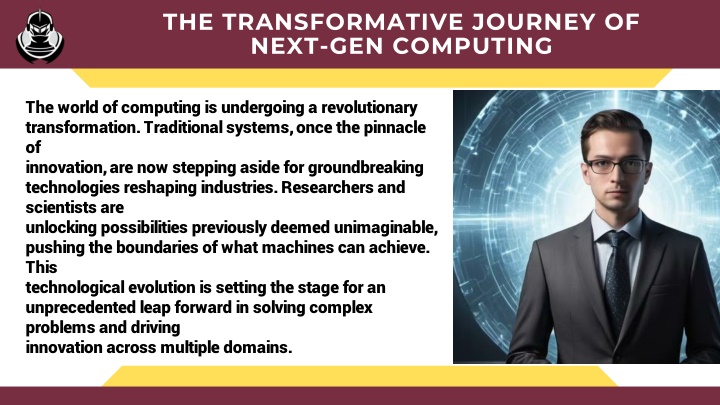 THE TRANSFORMATIVE JOURNEY OF NEXT-GEN COMPUTING

The world of computing is undergoing a revolutionary transformation. Traditional systems, once the pinnacle of innovation, are now stepping aside for groundbreaking technologies reshaping industries. Researchers and scientists are unlocking possibilities previously deemed unimaginable, pushing the boundaries of what machines can achieve. This technological evolution is setting the stage for an unprecedented leap forward in solving complex problems and driving innovation across multiple domains.